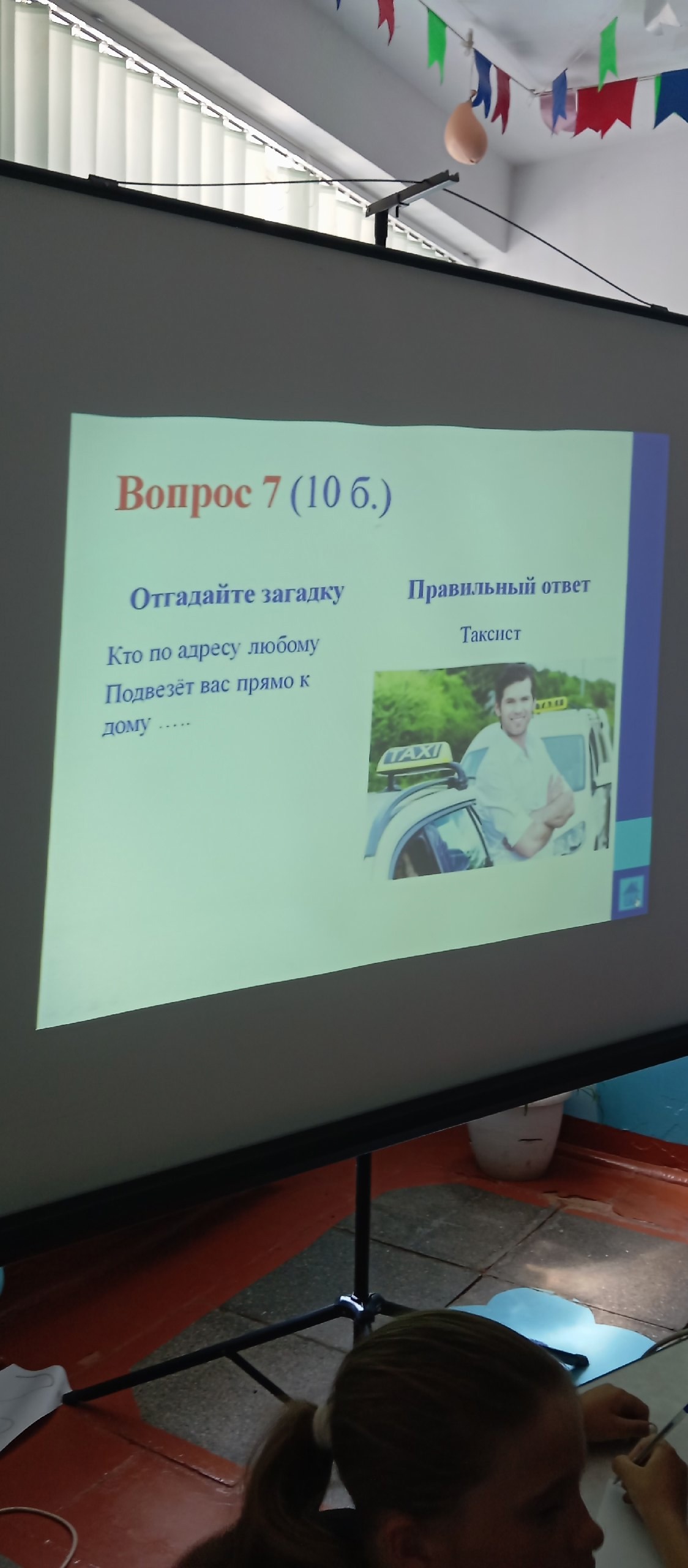 Вопрос 7 (10 б.)

Отгадайте загадку

Кто по адресу любому Подвезёт вас прямо к дому .....

Правильный ответ

Таксист

TAXI